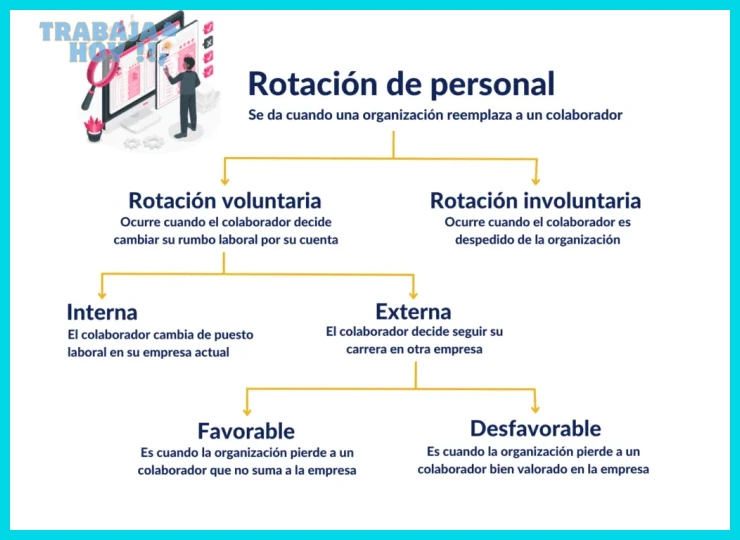 TRABAJA HOY !!

Rotación de personal
Se da cuando una organización reemplaza a un colaborador

Rotación voluntaria
Ocurre cuando el colaborador decide cambiar su rumbo laboral por su cuenta

Rotación involuntaria
Ocurre cuando el colaborador es despedido de la organización

Interna
El colaborador cambia de puesto laboral en su empresa actual

Externa
El colaborador decide seguir su carrera en otra empresa

Favorable
Es cuando la organización pierde a un colaborador que no suma a la empresa

Desfavorable
Es cuando la organización pierde a un colaborador bien valorado en la empresa